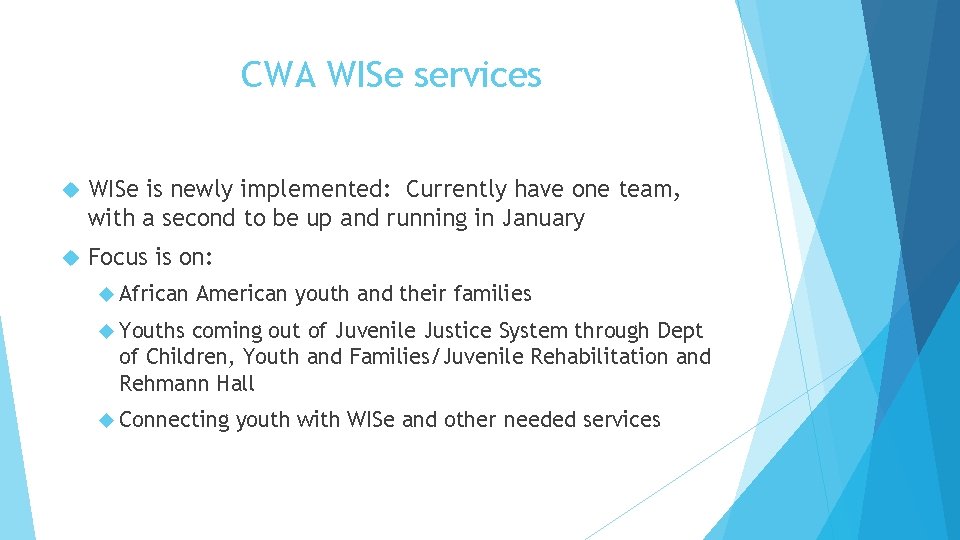 CWA WISe services

WISe is newly implemented: Currently have one team, with a second to be up and running in January

Focus is on:

African American youth and their families

Youths coming out of Juvenile Justice System through Dept of Children, Youth and Families/Juvenile Rehabilitation and Rehmann Hall

Connecting youth with WISe and other needed services